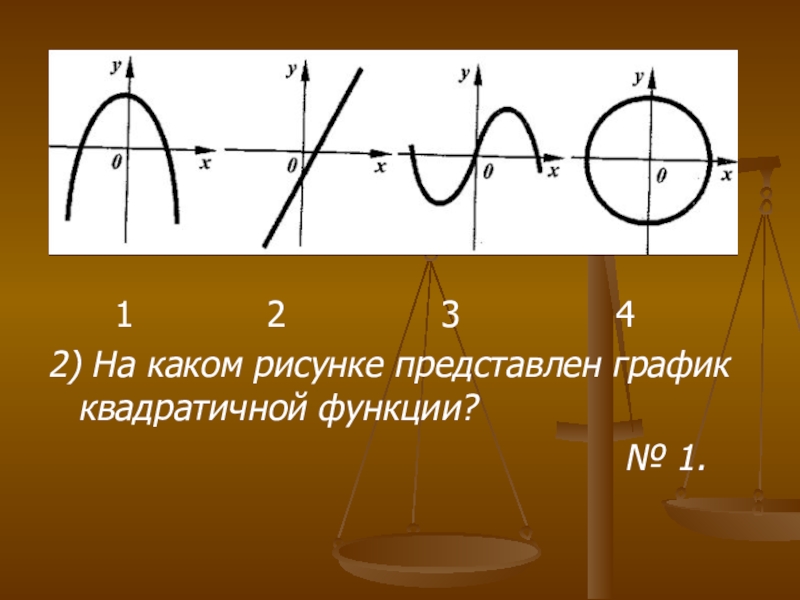 y
0
x
y
0
x
y
0
x
y
0
x

1 2 3 4

2) На каком рисунке представлен график квадратичной функции?

№ 1.